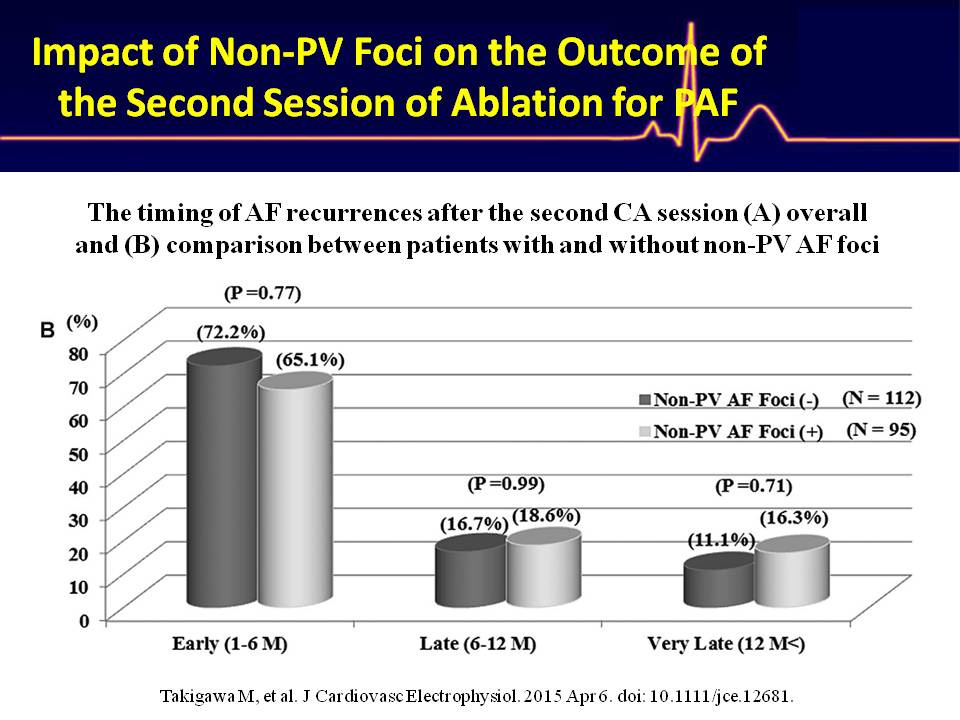 Impact of Non-PV Foci on the Outcome of the Second Session of Ablation for PAF

The timing of AF recurrences after the second CA session (A) overall and (B) comparison between patients with and without non-PV AF foci

B

(%)

80
70
60
50
40
30
20
10
0

(P =0.77)

(72.2%)

(65.1%)

Non-PV AF Foci (-) (N = 112)

Non-PV AF Foci (+) (N = 95)

(P =0.99)

(16.7%) (18.6%)

(P =0.71)

(11.1%) (16.3%)

Early (1-6 M)

Late (6-12 M)

Very Late (12 M<)

Takigawa M, et al. J Cardiovasc Electrophysiol. 2015 Apr 6. doi: 10.1111/jce.12681.